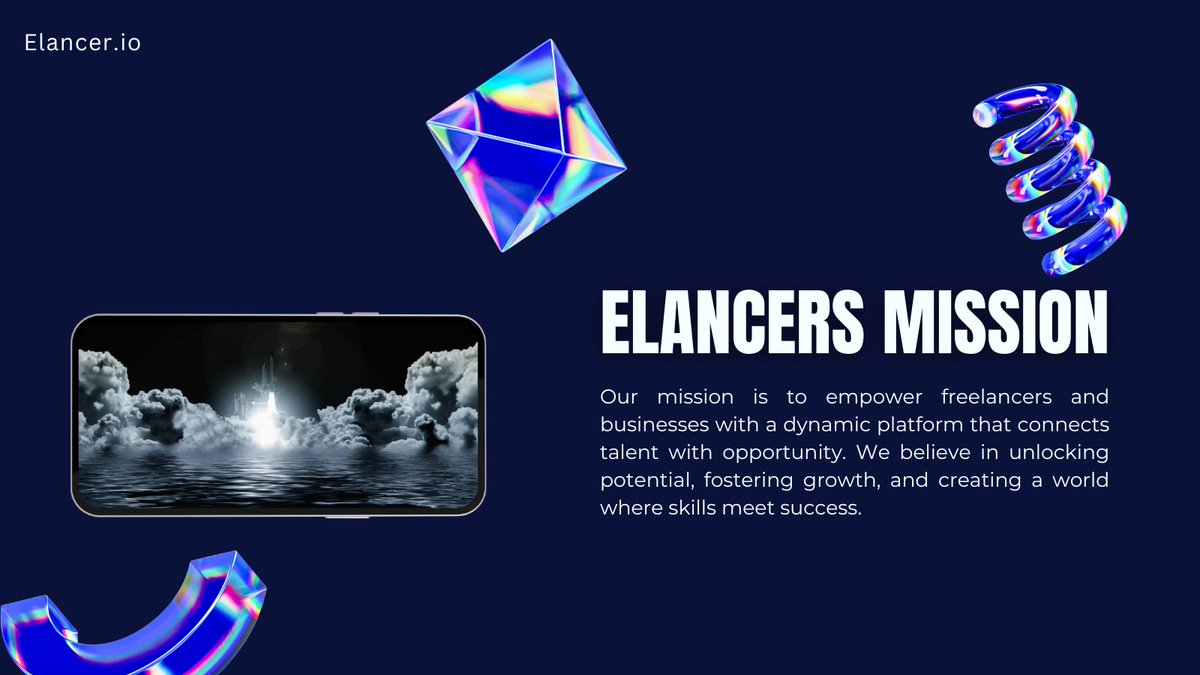 Elancer.io

ELANCERS MISSION

Our mission is to empower freelancers and businesses with a dynamic platform that connects talent with opportunity. We believe in unlocking potential, fostering growth, and creating a world where skills meet success.